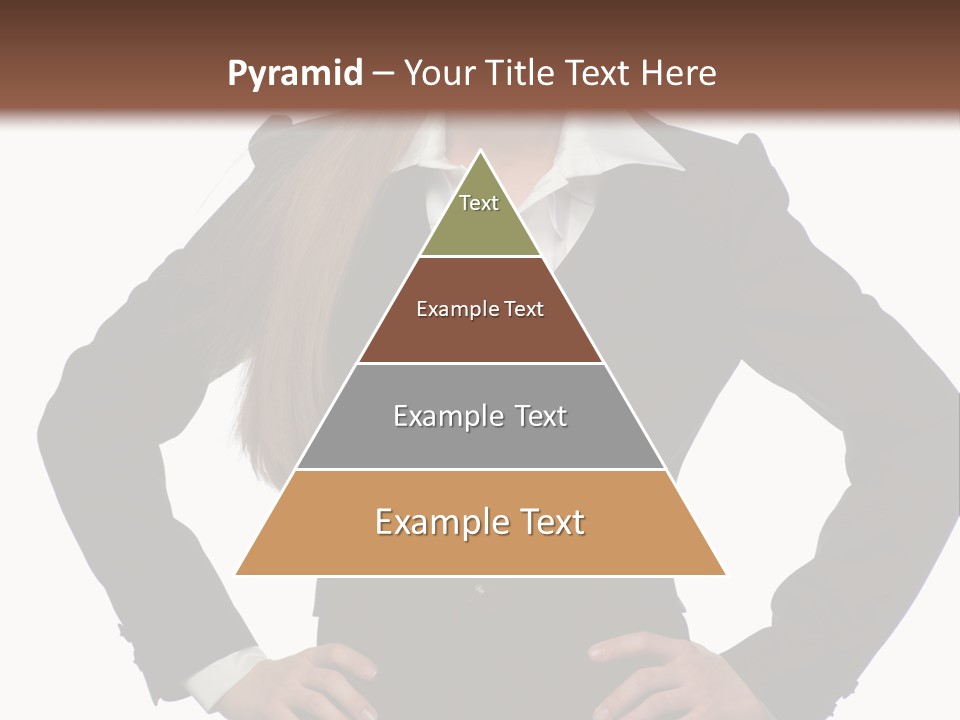 Pyramid – Your Title Text Here

Text

Example Text

Example Text

Example Text